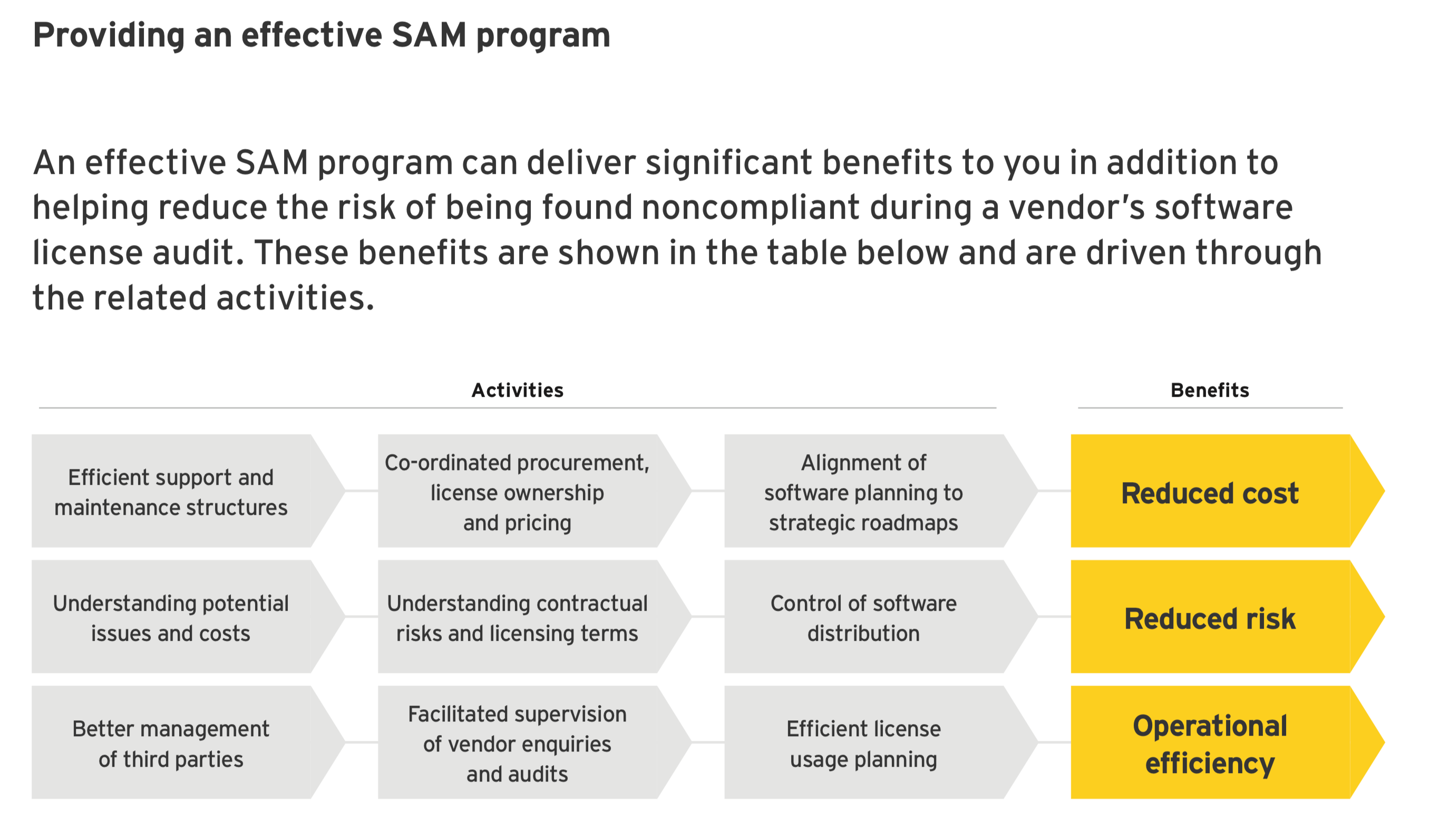 Providing an effective SAM program

An effective SAM program can deliver significant benefits to you in addition to helping reduce the risk of being found noncompliant during a vendor's software license audit. These benefits are shown in the table below and are driven through the related activities.

Activities

Benefits

Efficient support and maintenance structures

Co-ordinated procurement, license ownership and pricing

Alignment of software planning to strategic roadmaps

Reduced cost

Understanding potential issues and costs

Understanding contractual risks and licensing terms

Control of software distribution

Reduced risk

Better management of third parties

Facilitated supervision of vendor enquiries and audits

Efficient license usage planning

Operational efficiency